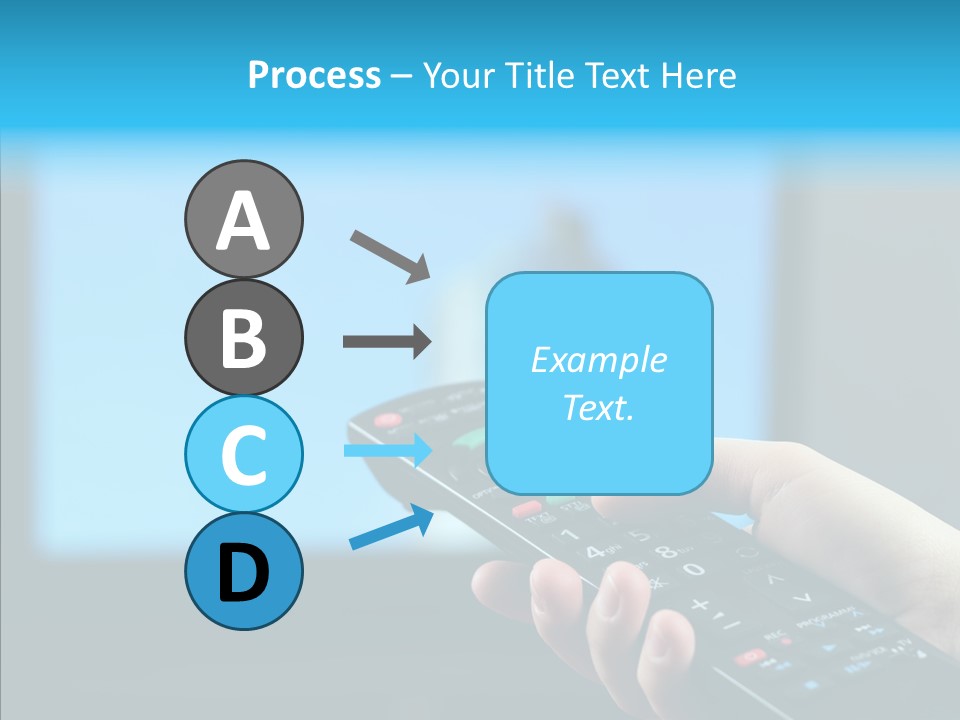 Process – Your Title Text Here

A

B

C

D

Example Text.